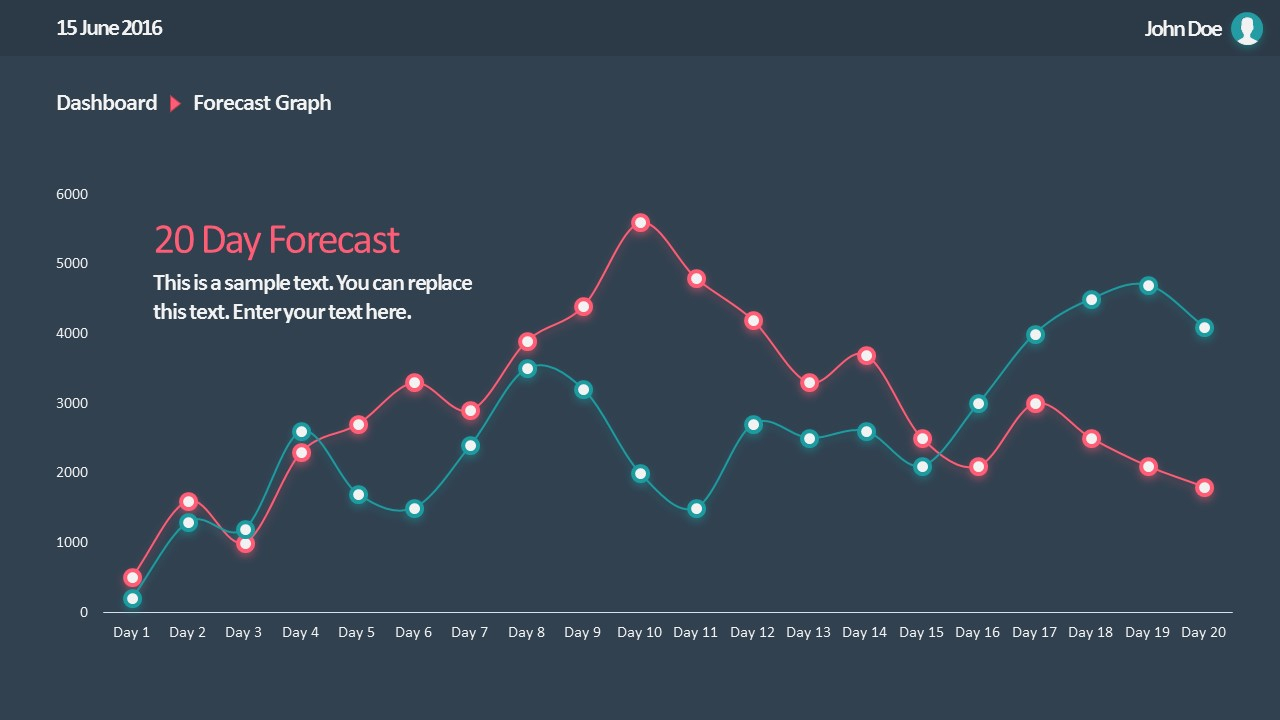 15 June 2016

John Doe

Dashboard Forecast Graph

20 Day Forecast

This is a sample text. You can replace this text. Enter your text here.

6000
5000
4000
3000
2000
1000
0

Day 1 Day 2 Day 3 Day 4 Day 5 Day 6 Day 7 Day 8 Day 9 Day 10 Day 11 Day 12 Day 13 Day 14 Day 15 Day 16 Day 17 Day 18 Day 19 Day 20